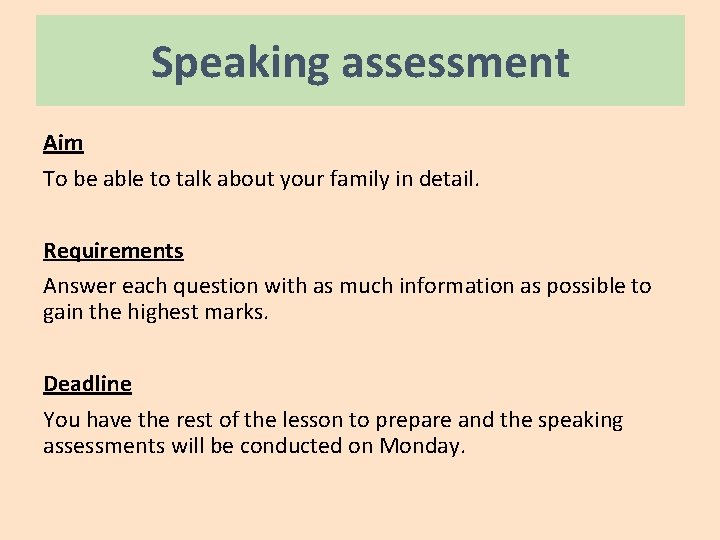 Speaking assessment

Aim

To be able to talk about your family in detail.

Requirements

Answer each question with as much information as possible to gain the highest marks.

Deadline

You have the rest of the lesson to prepare and the speaking assessments will be conducted on Monday.